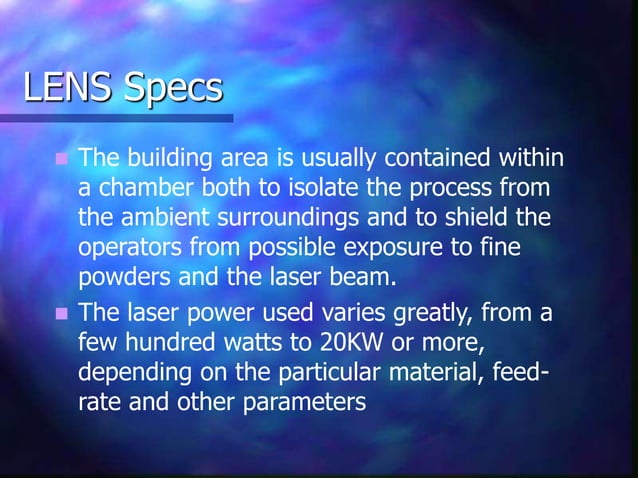 LENS Specs

The building area is usually contained within a chamber both to isolate the process from the ambient surroundings and to shield the operators from possible exposure to fine powders and the laser beam.

The laser power used varies greatly, from a few hundred watts to 20KW or more, depending on the particular material, feed-rate and other parameters